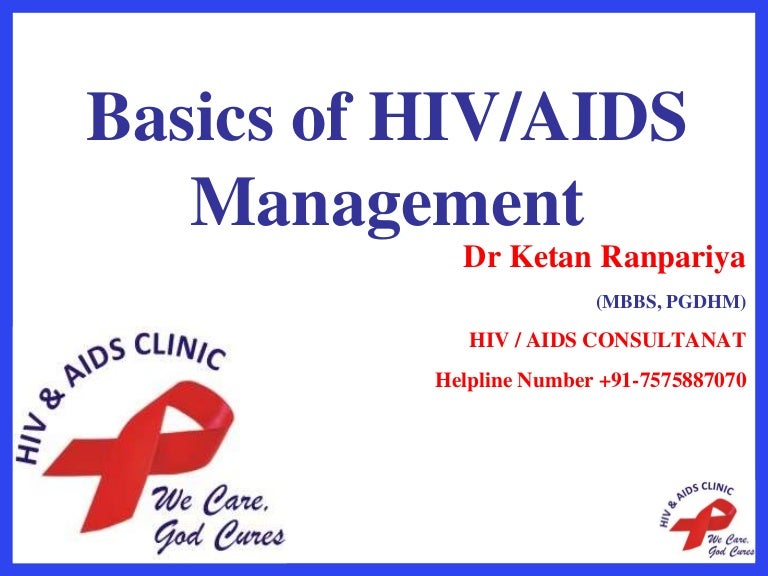 Basics of HIV/AIDS Management

Dr Ketan Ranpariya

(MBBS, PGDHM)

HIV / AIDS CONSULTANAT

Helpline Number +91-7575887070

HIV & AIDS CLINIC

We Care, God Cures

HIV & AIDS CLINIC

We Care, God Cures